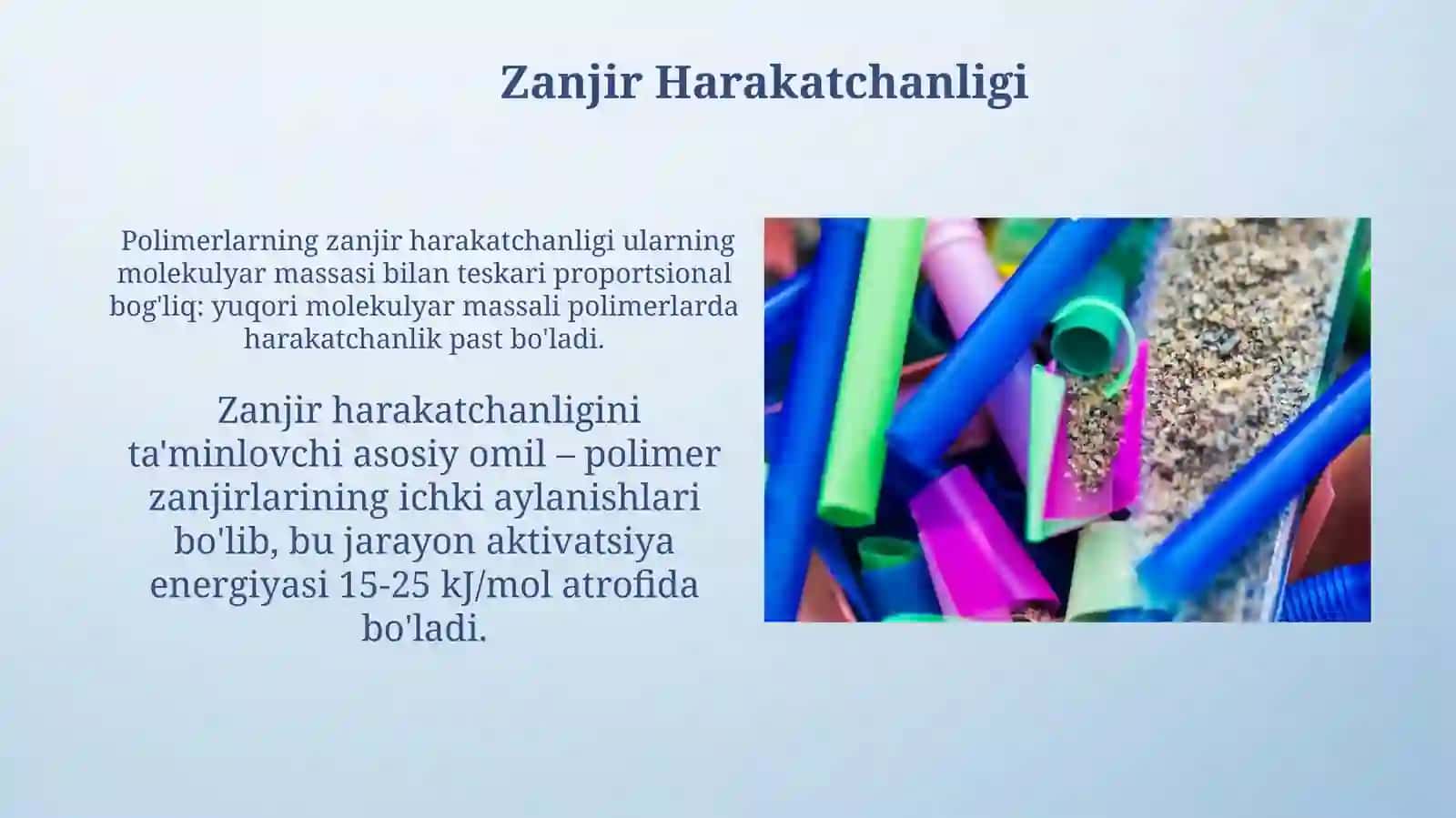 Zanjir Harakatchanligi

Polimerlarning zanjir harakatchanligi ularning molekulyar massasi bilan teskari proportsional bog'liq: yuqori molekulyar massali polimerlarda harakatchanlik past bo'ladi.

Zanjir harakatchanligini ta'minlovchi asosiy omil – polimer zanjirlarining ichki aylanishlari bo'lib, bu jarayon aktivatsiya energiyasi 15-25 kJ/mol atrofida bo'ladi.